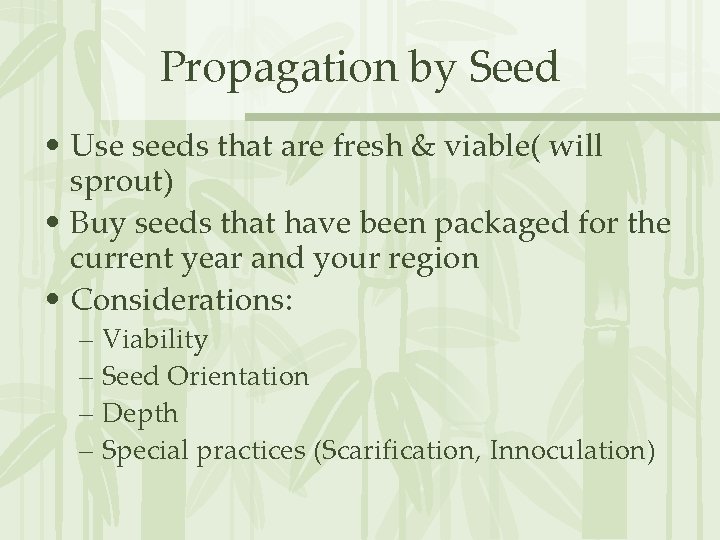 Propagation by Seed

• Use seeds that are fresh & viable( will sprout)
• Buy seeds that have been packaged for the current year and your region
• Considerations:
  – Viability
  – Seed Orientation
  – Depth
  – Special practices (Scarification, Innoculation)